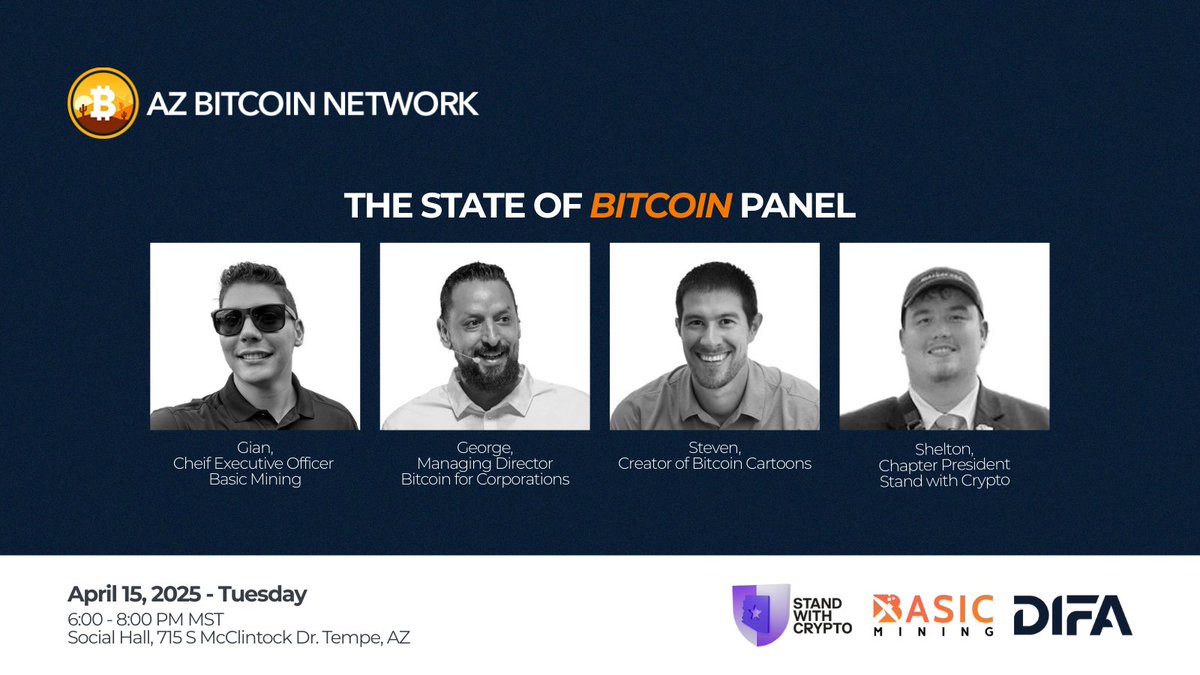 AZ BITCOIN NETWORK

THE STATE OF BITCOIN PANEL

Gian,
Cheif Executive Officer
Basic Mining

George,
Managing Director
Bitcoin for Corporations

Steven,
Creator of Bitcoin Cartoons

Shelton,
Chapter President
Stand with Crypto

April 15, 2025 - Tuesday
6:00 - 8:00 PM MST
Social Hall, 715 S McClintock Dr. Tempe, AZ

STAND WITH CRYPTO

BASIC MINING

DIFA